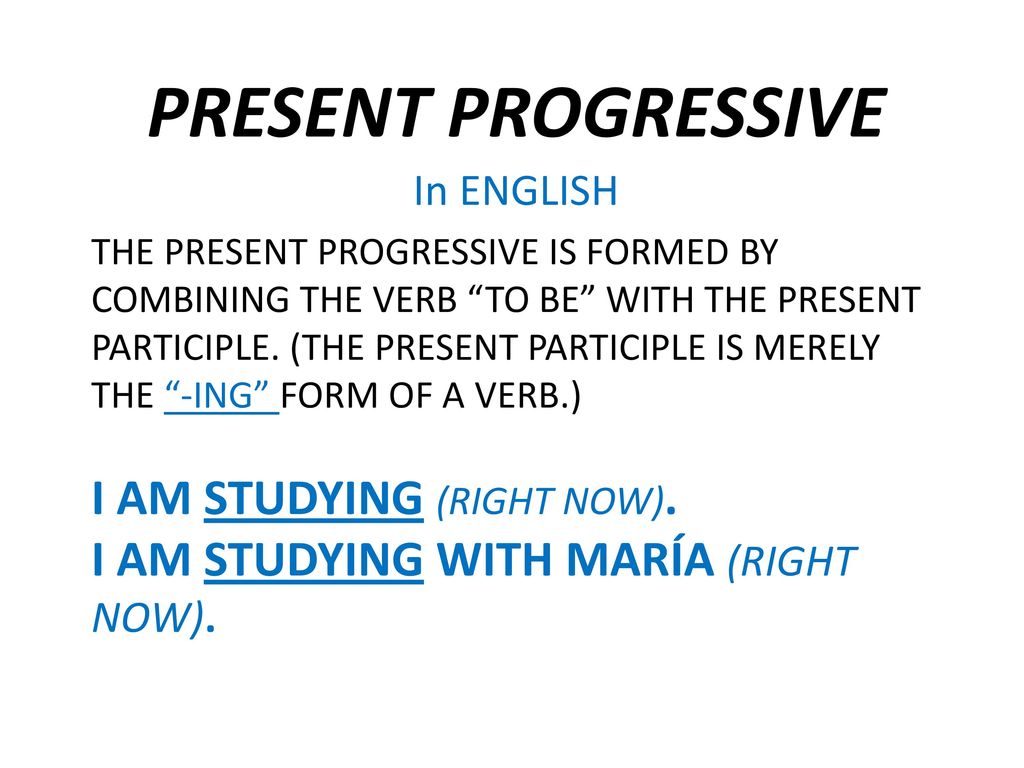 PRESENT PROGRESSIVE

In ENGLISH

THE PRESENT PROGRESSIVE IS FORMED BY COMBINING THE VERB “TO BE” WITH THE PRESENT PARTICIPLE. (THE PRESENT PARTICIPLE IS MERELY THE “-ING” FORM OF A VERB.)

I AM STUDYING (RIGHT NOW).
I AM STUDYING WITH MARÍA (RIGHT NOW).